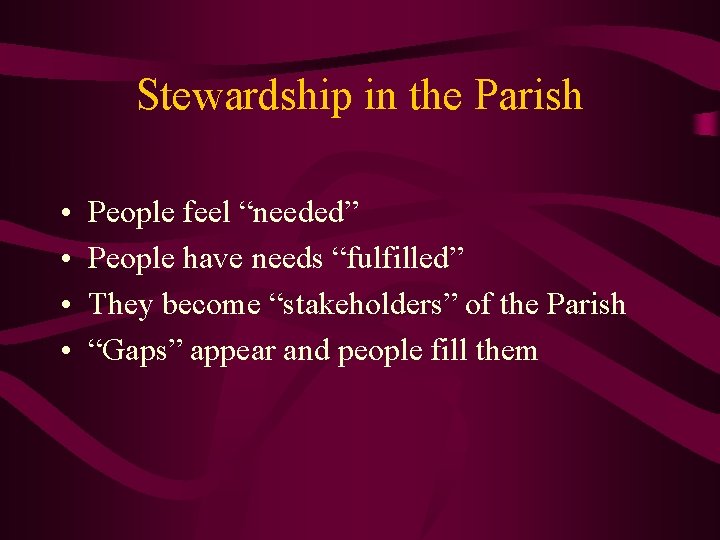 Stewardship in the Parish

• People feel “needed”
• People have needs “fulfilled”
• They become “stakeholders” of the Parish
• “Gaps” appear and people fill them